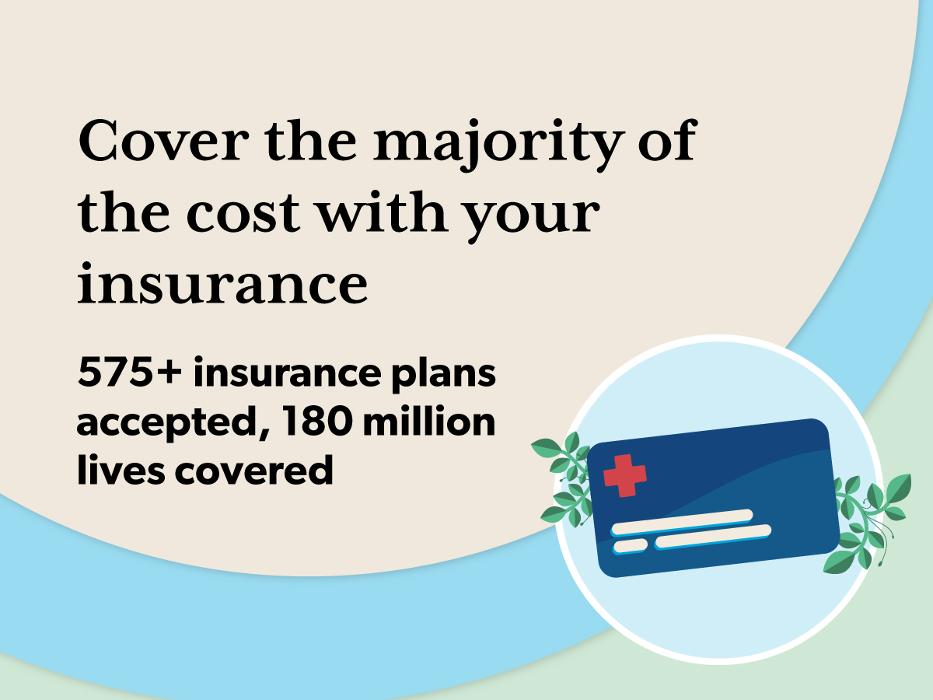 Cover the majority of the cost with your insurance

575+ insurance plans accepted, 180 million lives covered